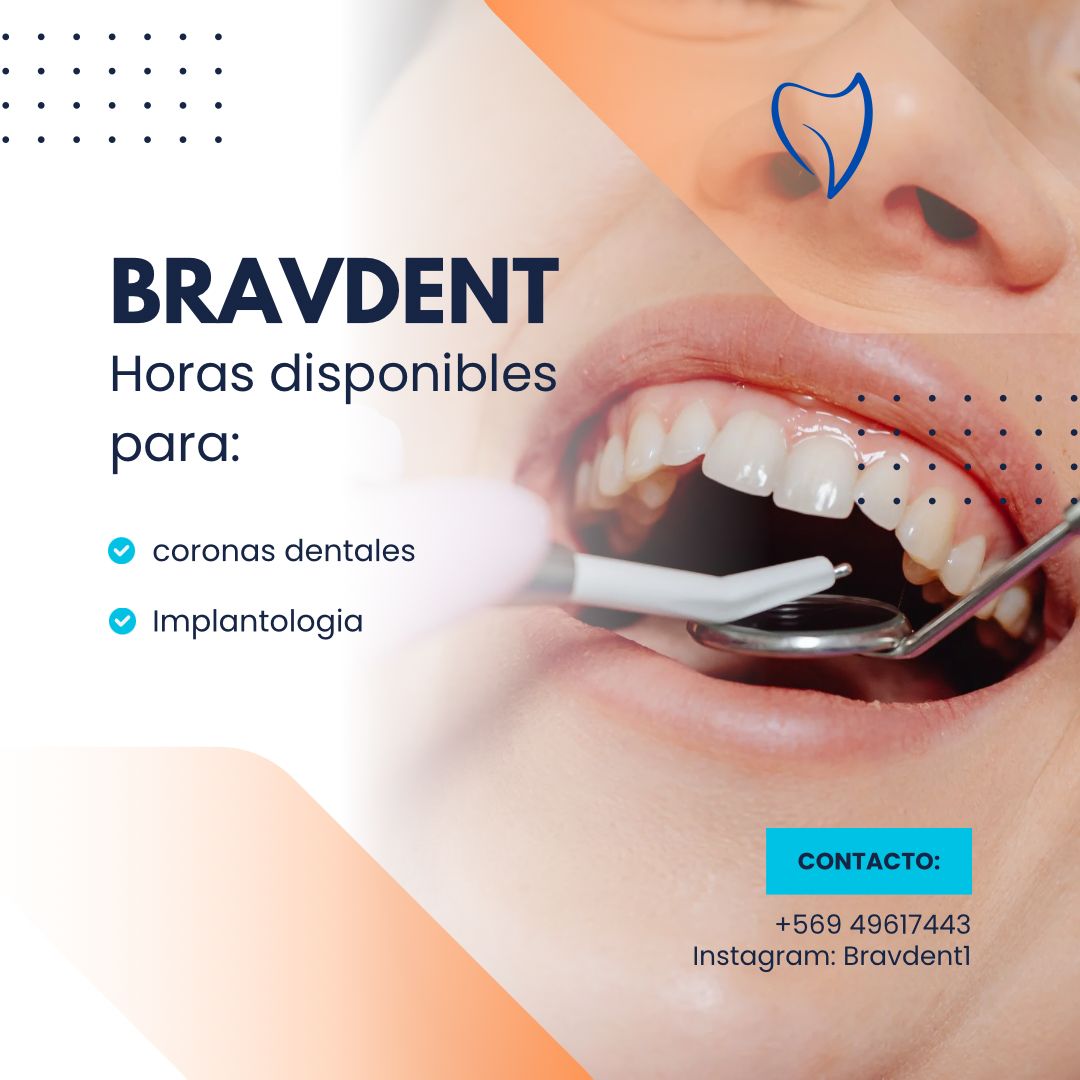 BRAVDENT
Horas disponibles para:

coronas dentales

Implantologia

CONTACTO:

+569 49617443
Instagram: Bravdent1